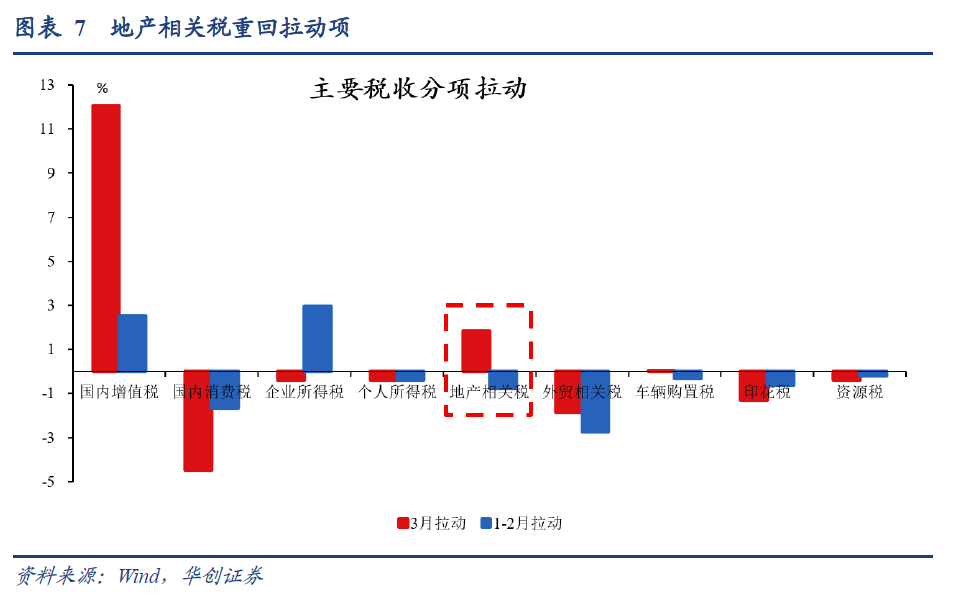 图表 7 地产相关税重回拉动项

主要税收分项拉动

%

13
11
9
7
5
3
1
-1
-3
-5

国内增值税
国内消费税
企业所得税
个人所得税
地产相关税
外贸相关税
车辆购置税
印花税
资源税

3月拉动
1-2月拉动

资料来源：Wind，华创证券